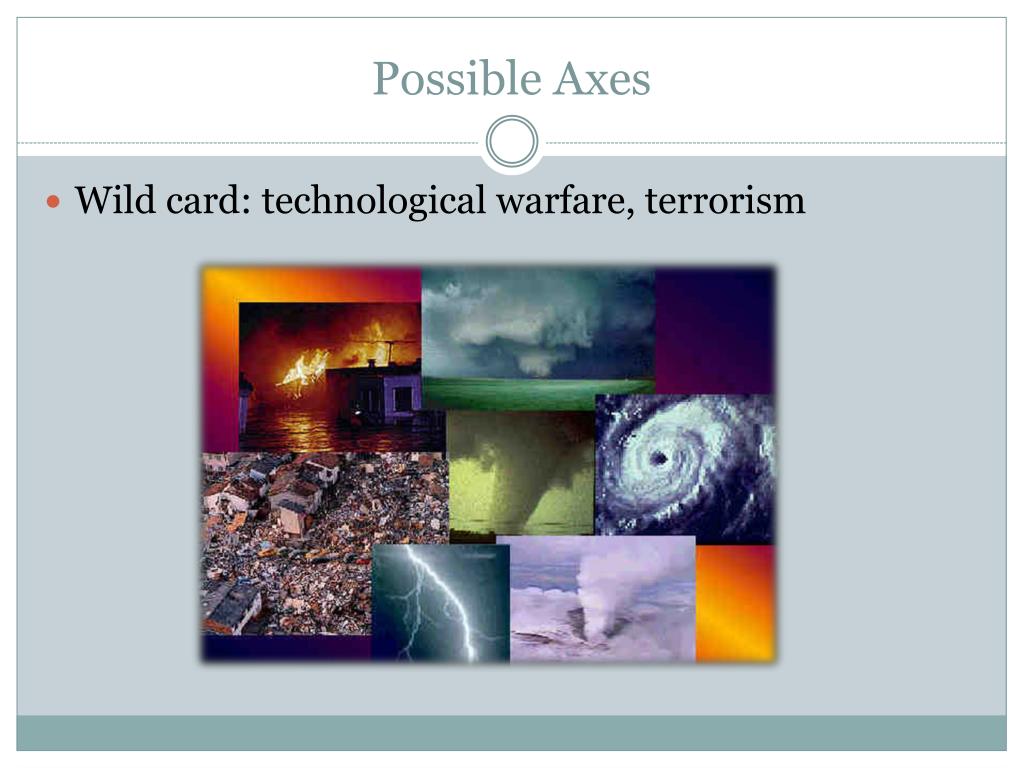 Possible Axes

Wild card: technological warfare, terrorism